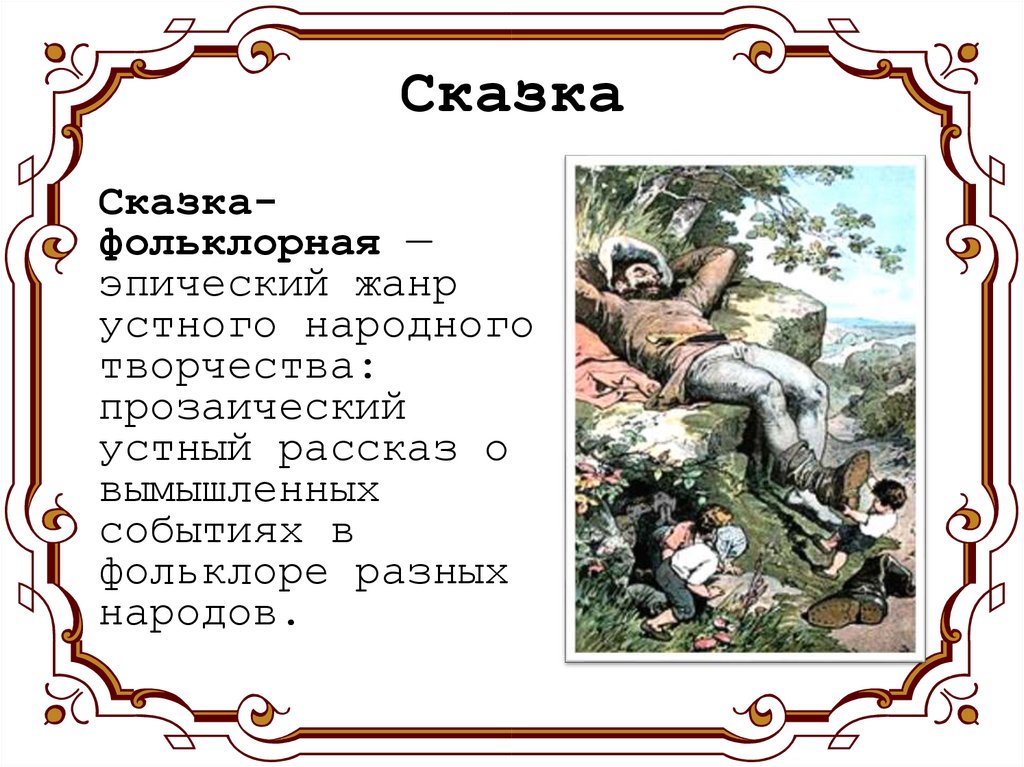 Сказка

Сказка-фольклорная — эпический жанр устного народного творчества: прозаический устный рассказ о вымышленных событиях в фольклоре разных народов.